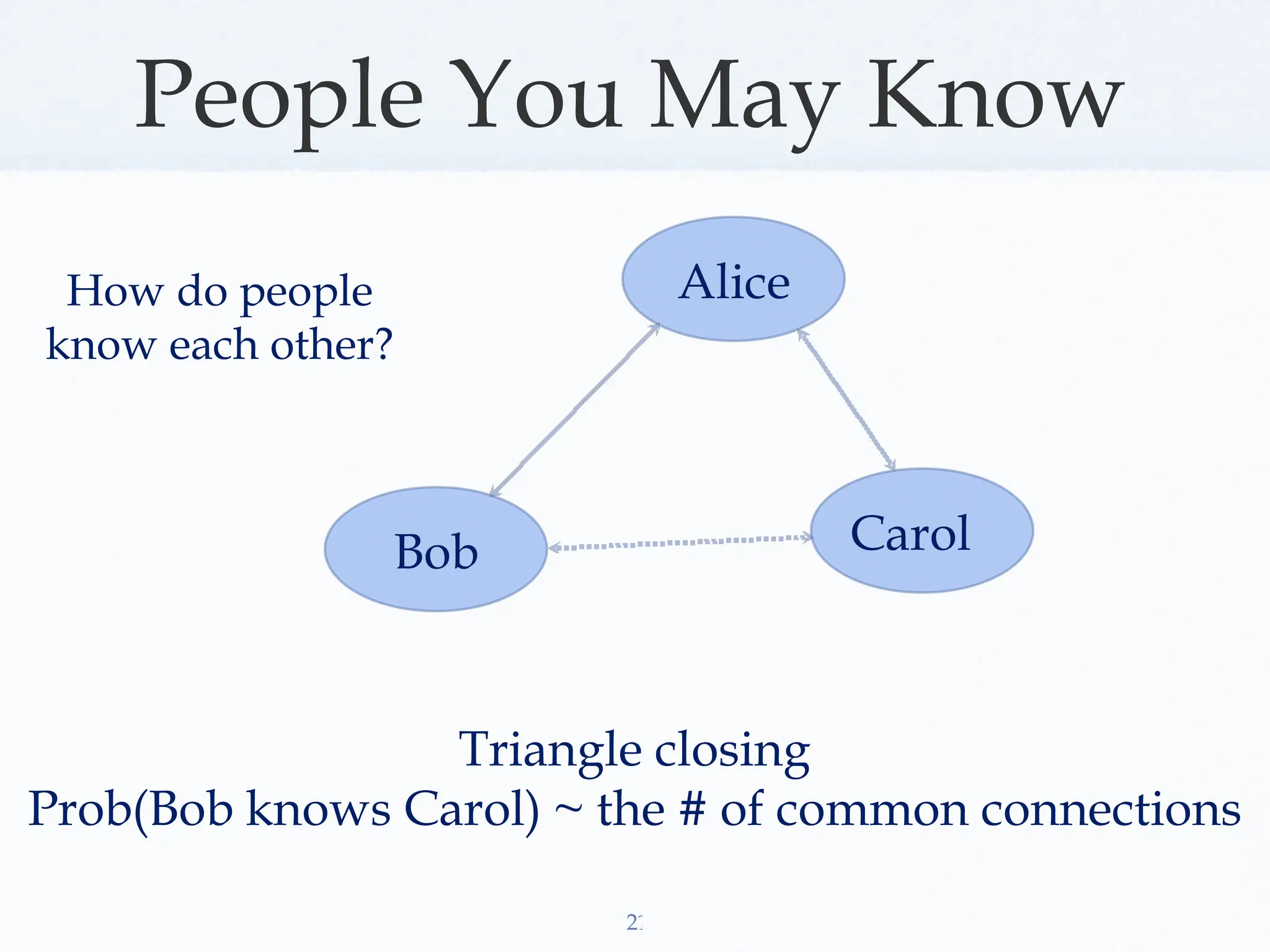 People You May Know

How do people know each other?

Alice

Bob

Carol

Triangle closing
Prob(Bob knows Carol) ~ the # of common connections

21